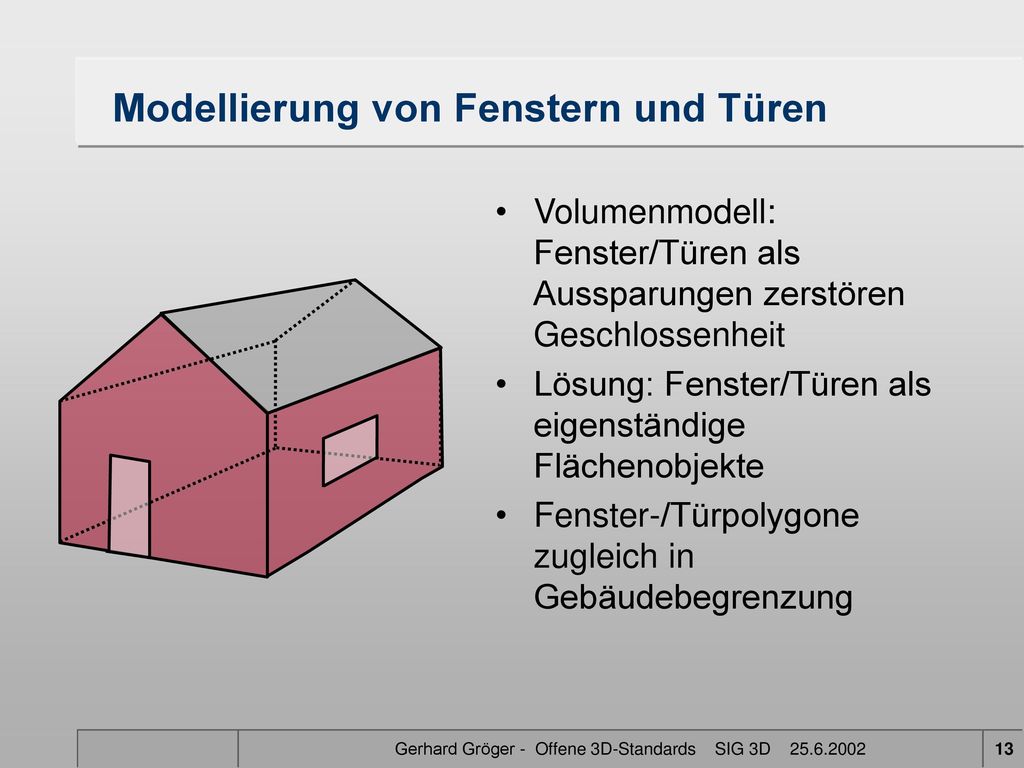 Modellierung von Fenstern und Türen

• Volumenmodell: Fenster/Türen als Aussparungen zerstören Geschlossenheit

• Lösung: Fenster/Türen als eigenständige Flächenobjekte

• Fenster-/Türpolygone zugleich in Gebäudebegrenzung

Gerhard Gröger - Offene 3D-Standards SIG 3D 25.6.2002

13